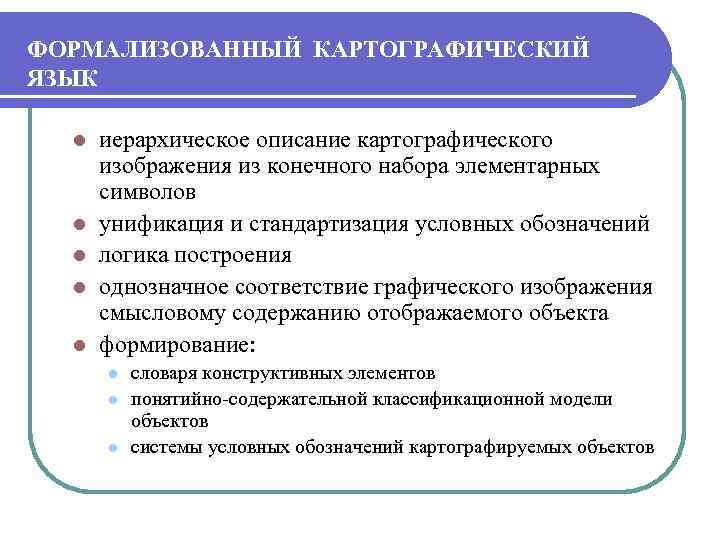 ФОРМАЛИЗОВАННЫЙ КАРТОГРАФИЧЕСКИЙ ЯЗЫК

- иерархическое описание картографического изображения из конечного набора элементарных символов
- унификация и стандартизация условных обозначений
- логика построения
- однозначное соответствие графического изображения смысловому содержанию отображаемого объекта
- формирование:
  - словаря конструктивных элементов
  - понятийно-содержательной классификационной модели объектов
  - системы условных обозначений картографируемых объектов